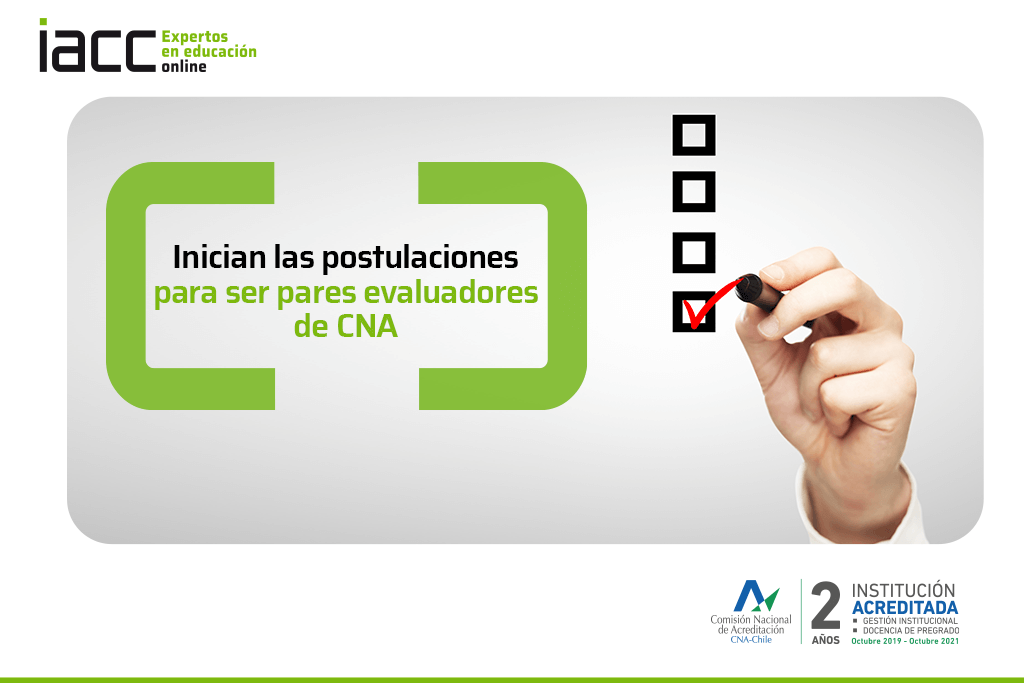 iacc Expertos en educación online

Inician las postulaciones para ser pares evaluadores de CNA

Comisión Nacional de Acreditación CNA-Chile

2 AÑOS

INSTITUCIÓN ACREDITADA
GESTIÓN INSTITUCIONAL
DOCENCIA DE PREGRADO
Octubre 2019 - Octubre 2021